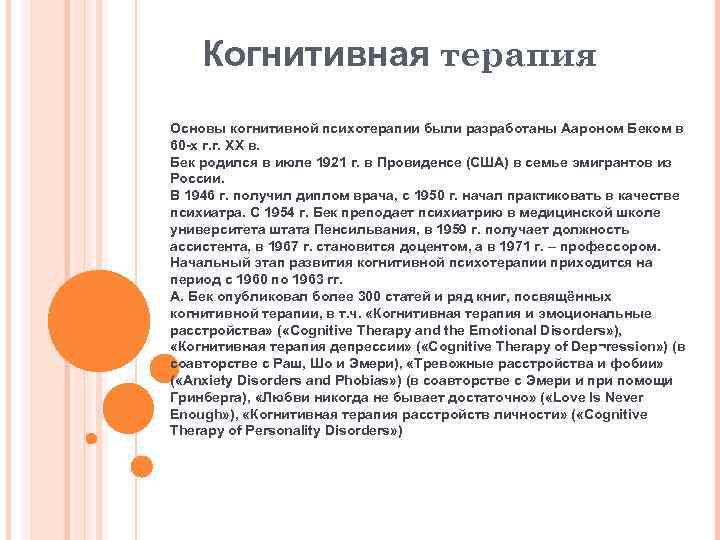 Когнитивная терапия

Основы когнитивной психотерапии были разработаны Аароном Беком в 60-х г.г. XX в.
Бек родился в июле 1921 г. в Провиденсе (США) в семье эмигрантов из России.
В 1946 г. получил диплом врача, с 1950 г. начал практиковать в качестве психиатра. С 1954 г. Бек преподает психиатрию в медицинской школе университета штата Пенсильвания, в 1959 г. получает должность ассистента, в 1967 г. становится доцентом, а в 1971 г. – профессором.
Начальный этап развития когнитивной психотерапии приходится на период с 1960 по 1963 гг.
А. Бек опубликовал более 300 статей и ряд книг, посвящённых когнитивной терапии, в т.ч. «Когнитивная терапия и эмоциональные расстройства» («Cognitive Therapy and the Emotional Disorders»), «Когнитивная терапия депрессии» («Cognitive Therapy of Dep¬ression») (в соавторстве с Раш, Шо и Эмери), «Тревожные расстройства и фобии» («Anxiety Disorders and Phobias») (в соавторстве с Эмери и при помощи Гринберга), «Любви никогда не бывает достаточно» («Love Is Never Enough»), «Когнитивная терапия расстройств личности» («Cognitive Therapy of Personality Disorders»)